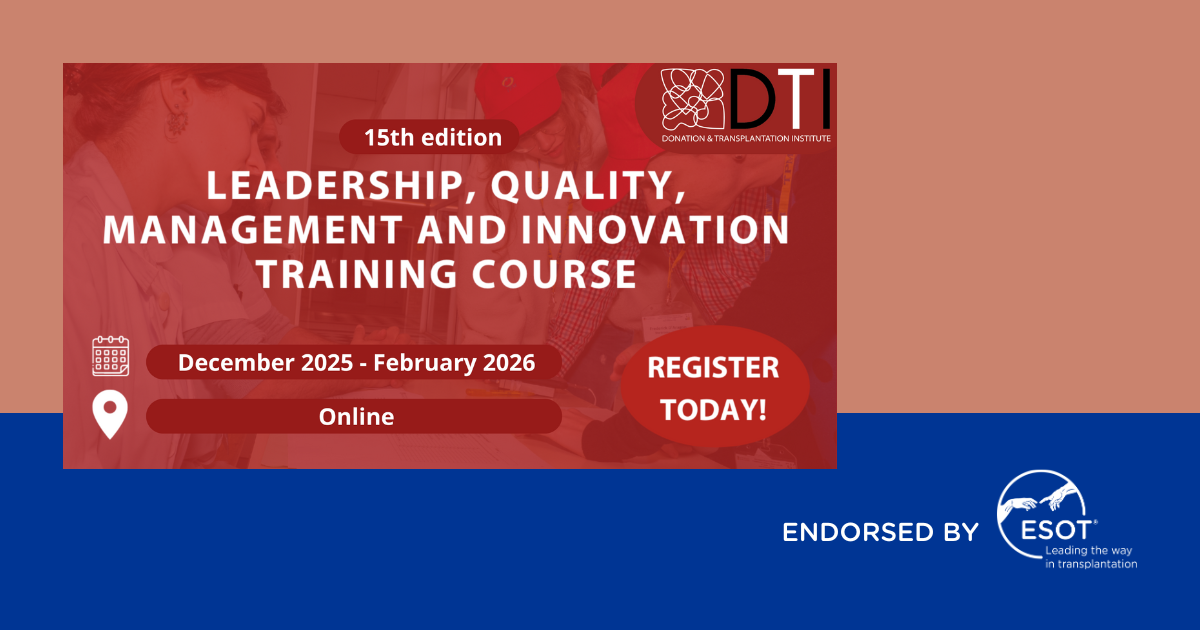 DTI
DONATION & TRANSPLANTATION INSTITUTE

15th edition

LEADERSHIP, QUALITY, MANAGEMENT AND INNOVATION TRAINING COURSE

December 2025 - February 2026

Online

REGISTER TODAY!

ENDORSED BY

ESOT®
Leading the way in transplantation